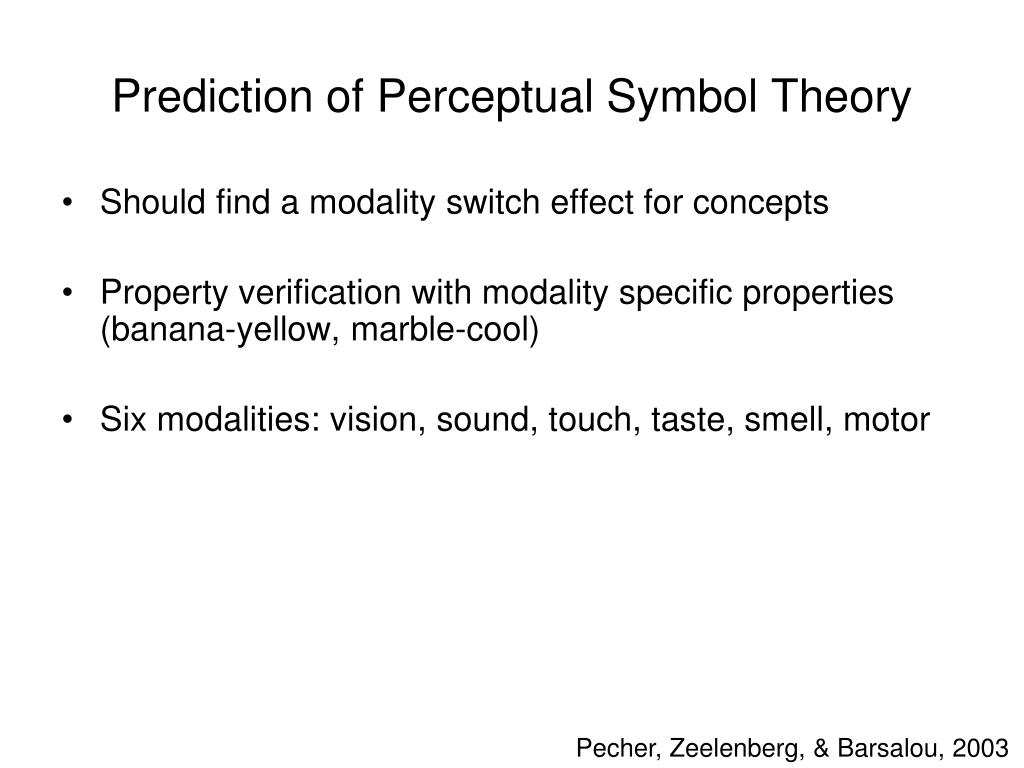 Prediction of Perceptual Symbol Theory

• Should find a modality switch effect for concepts

• Property verification with modality specific properties (banana-yellow, marble-cool)

• Six modalities: vision, sound, touch, taste, smell, motor

Pecher, Zeelenberg, & Barsalou, 2003